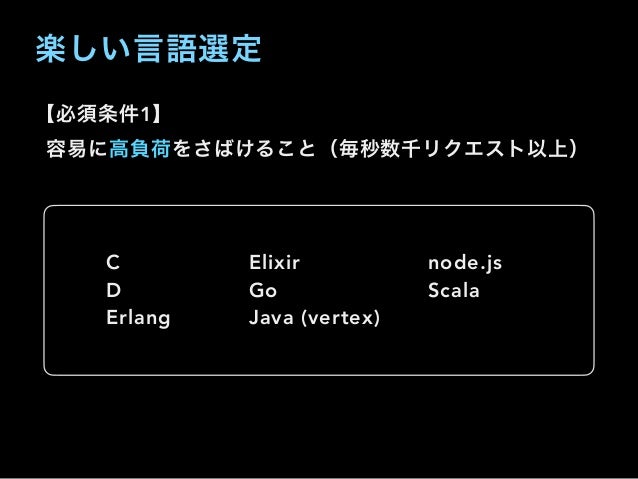 楽しい言語選定

【必須条件1】
容易に高負荷をさばけること（毎秒数千リクエスト以上）

C
D
Erlang

Elixir
Go
Java (vertex)

node.js
Scala